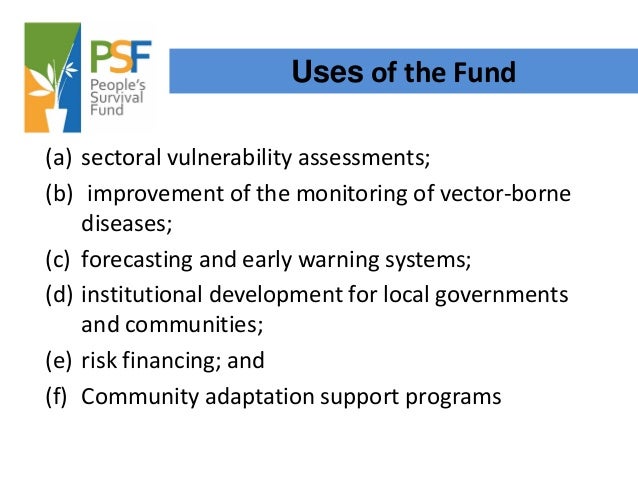 PSF
People's
Survival
Fund

Uses of the Fund

(a) sectoral vulnerability assessments;
(b) improvement of the monitoring of vector-borne diseases;
(c) forecasting and early warning systems;
(d) institutional development for local governments and communities;
(e) risk financing; and
(f) Community adaptation support programs